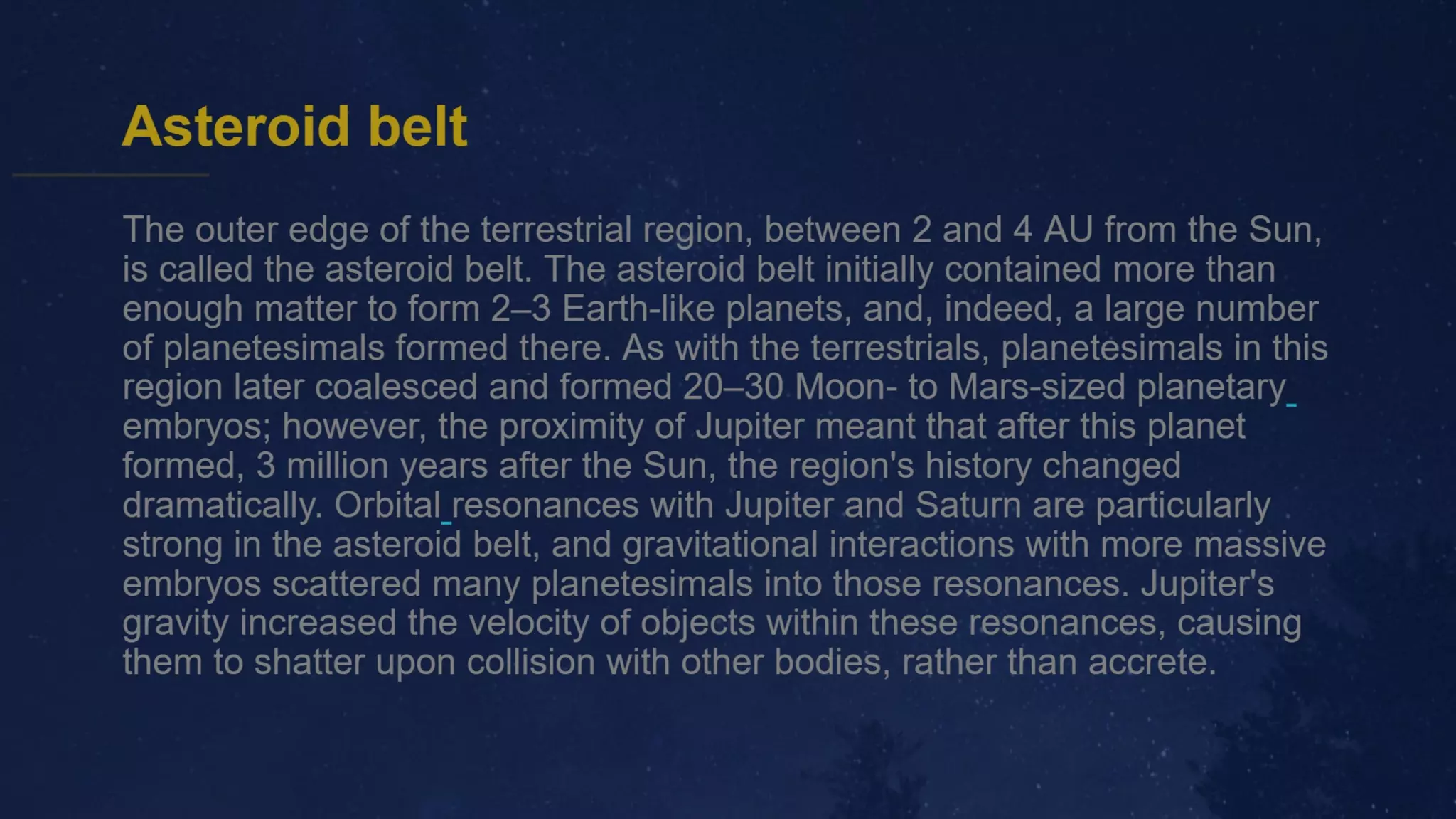 Asteroid belt

The outer edge of the terrestrial region, between 2 and 4 AU from the Sun, is called the asteroid belt. The asteroid belt initially contained more than enough matter to form 2–3 Earth-like planets, and, indeed, a large number of planetesimals formed there. As with the terrestrials, planetesimals in this region later coalesced and formed 20–30 Moon- to Mars-sized planetary embryos; however, the proximity of Jupiter meant that after this planet formed, 3 million years after the Sun, the region's history changed dramatically. Orbital resonances with Jupiter and Saturn are particularly strong in the asteroid belt, and gravitational interactions with more massive embryos scattered many planetesimals into those resonances. Jupiter's gravity increased the velocity of objects within these resonances, causing them to shatter upon collision with other bodies, rather than accrete.